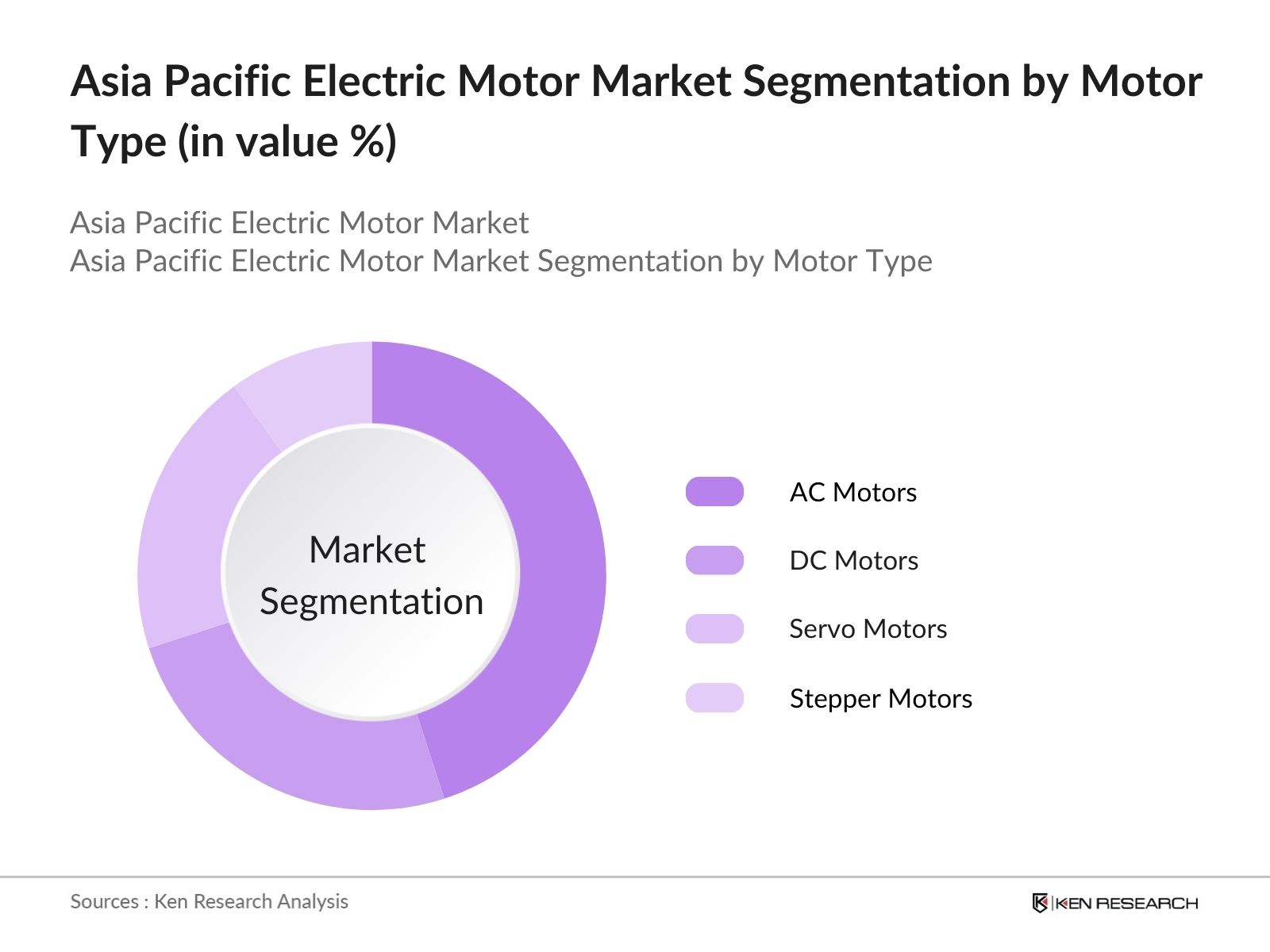 Asia Pacific Electric Motor Market Segmentation by Motor Type (in value %)

Asia Pacific Electric Motor Market
Asia Pacific Electric Motor Market Segmentation by Motor Type

Market Segmentation

AC Motors

DC Motors

Servo Motors

Stepper Motors

Sources : Ken Research Analysis

KEN RESEARCH